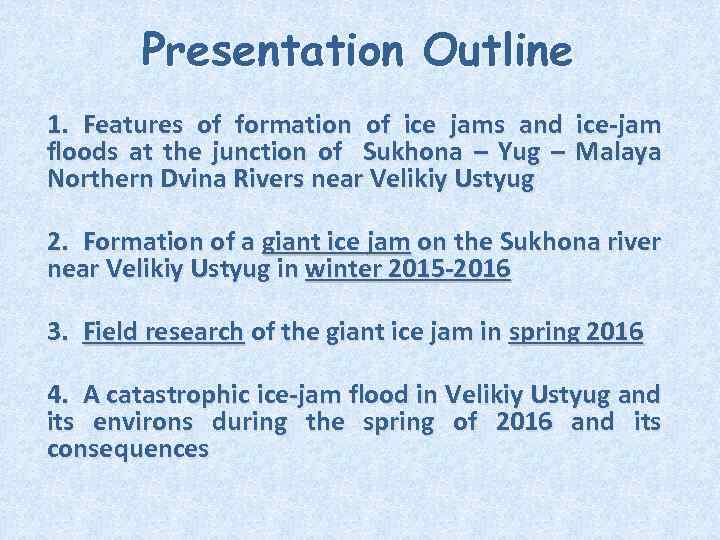 Presentation Outline

1. Features of formation of ice jams and ice-jam floods at the junction of Sukhona – Yug – Malaya Northern Dvina Rivers near Velikiy Ustyug

2. Formation of a giant ice jam on the Sukhona river near Velikiy Ustyug in winter 2015-2016

3. Field research of the giant ice jam in spring 2016

4. A catastrophic ice-jam flood in Velikiy Ustyug and its environs during the spring of 2016 and its consequences